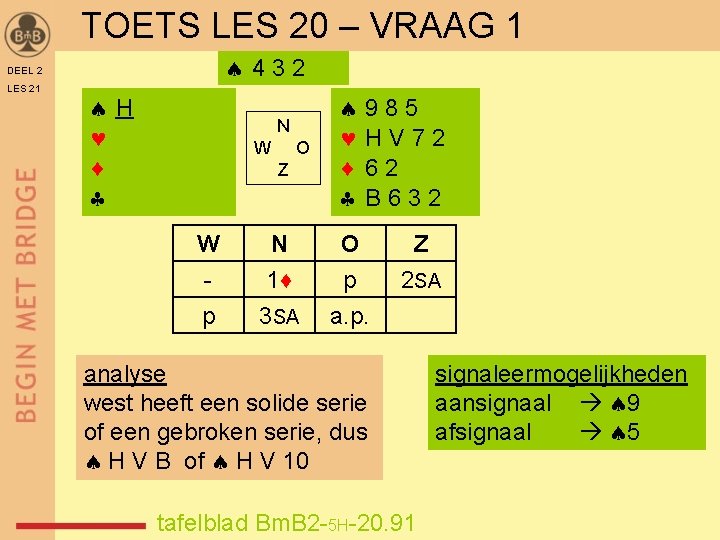 BmB

TOETS LES 20 – VRAAG 1

DEEL 2
LES 21

BEGIN MET BRIDGE

♠ 4 3 2

♠ H
♥
♦
♣

N
W O
Z

♠ 9 8 5
♥ H V 7 2
♦ 6 2
♣ B 6 3 2

| W | N | O | Z |
|---|---|---|---|
| - | 1♦ | p | 2SA |
| p | 3SA | a.p. | |

analyse
west heeft een solide serie of een gebroken serie, dus ♠ H V B of ♠ H V 10

signaleermogelijkheden
aansignaal → ♠9
afsignaal → ♠5

tafelblad BmB2-5H-20.91